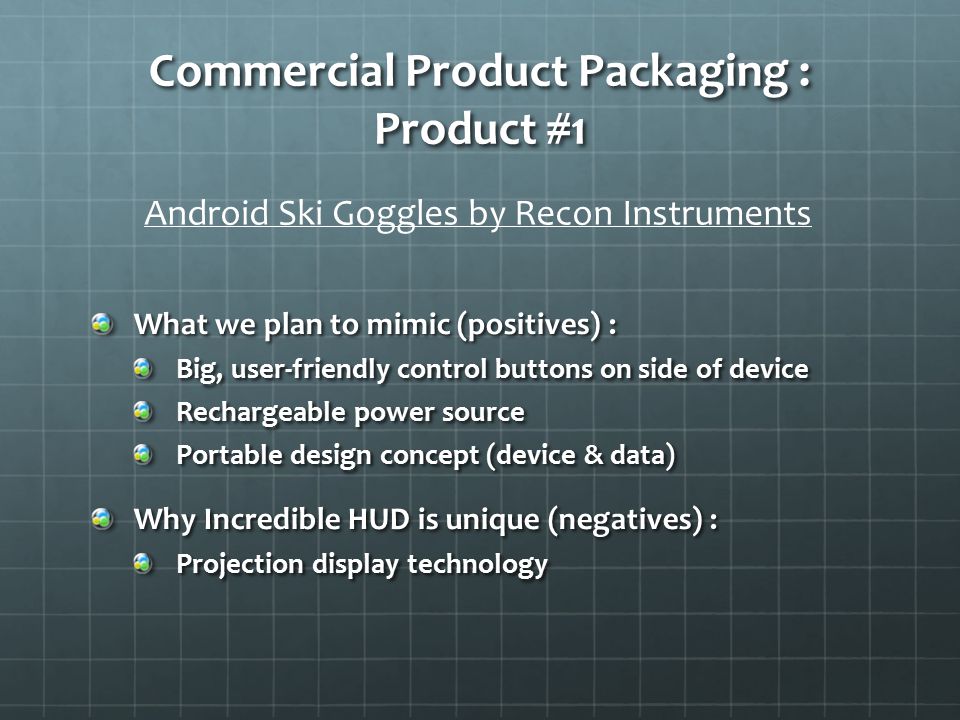 Commercial Product Packaging : Product #1

Android Ski Goggles by Recon Instruments

What we plan to mimic (positives) :
Big, user-friendly control buttons on side of device
Rechargeable power source
Portable design concept (device & data)

Why Incredible HUD is unique (negatives) :
Projection display technology